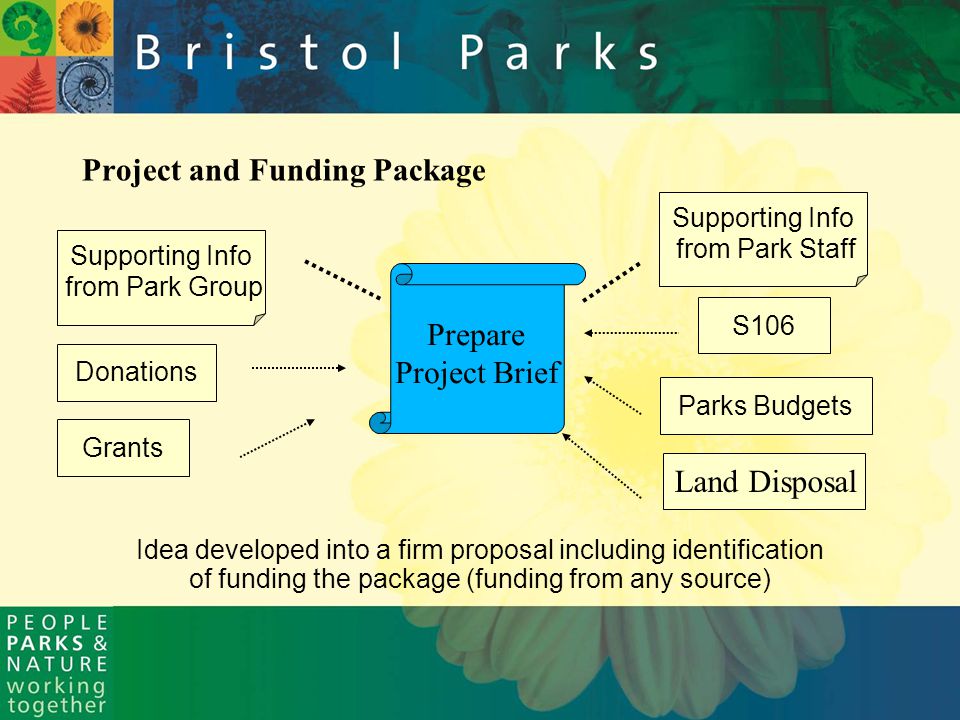 Bristol Parks

Project and Funding Package

Supporting Info from Park Group

Donations

Grants

Prepare Project Brief

Supporting Info from Park Staff

S106

Parks Budgets

Land Disposal

Idea developed into a firm proposal including identification of funding the package (funding from any source)

PEOPLE PARKS & NATURE working together